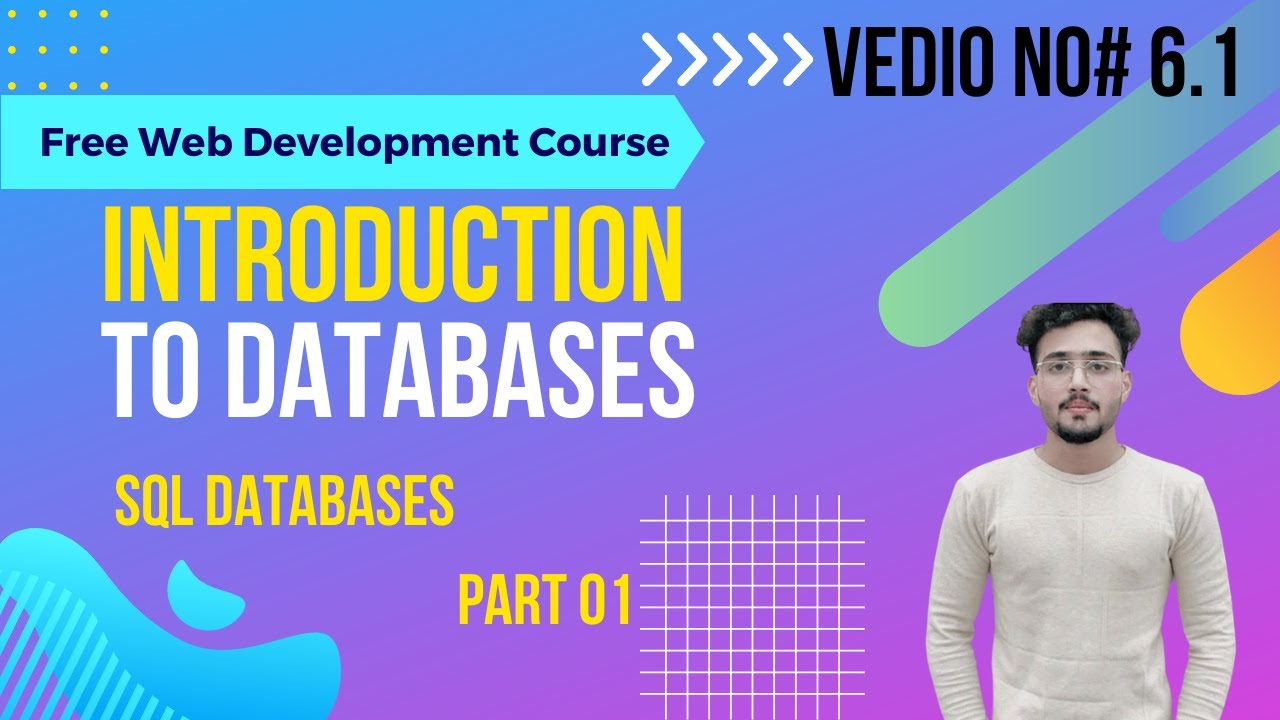 VEDIO NO# 6.1

Free Web Development Course

INTRODUCTION TO DATABASES

SQL DATABASES

PART 01